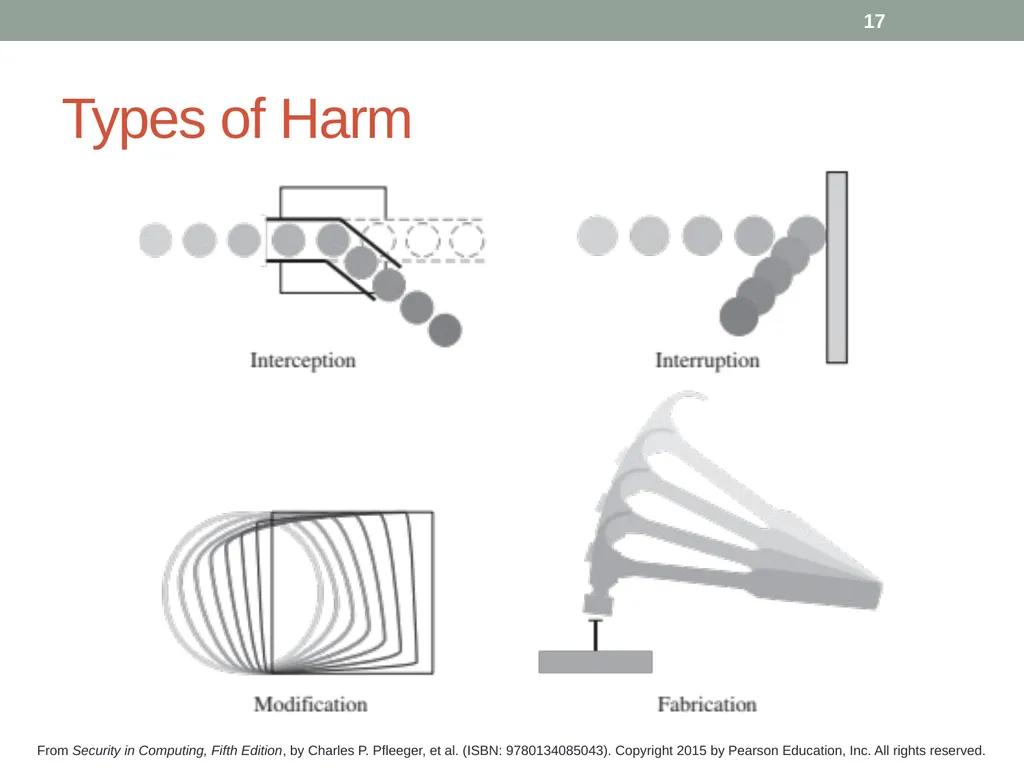 17

Types of Harm

Interception

Interruption

Modification

Fabrication

From Security in Computing, Fifth Edition, by Charles P. Pfleeger, et al. (ISBN: 9780134085043). Copyright 2015 by Pearson Education, Inc. All rights reserved.